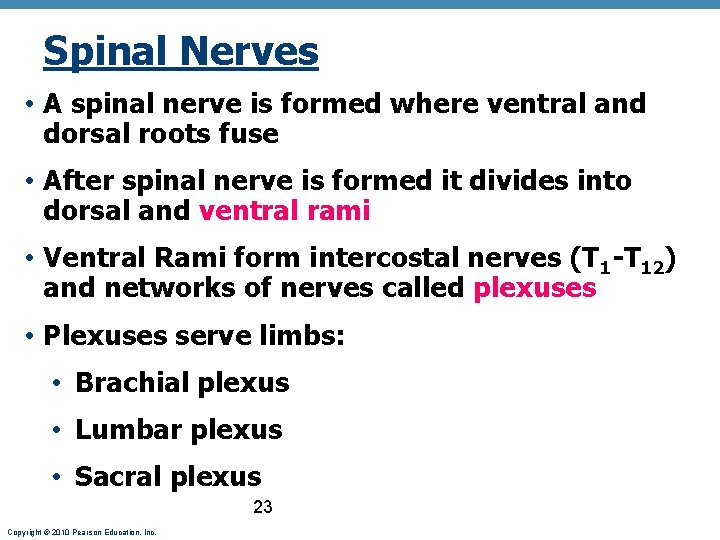 Spinal Nerves

• A spinal nerve is formed where ventral and dorsal roots fuse

• After spinal nerve is formed it divides into dorsal and ventral rami

• Ventral Rami form intercostal nerves ($T_1$-$T_{12}$) and networks of nerves called plexuses

• Plexuses serve limbs:

• Brachial plexus

• Lumbar plexus

• Sacral plexus

23

Copyright © 2010 Pearson Education, Inc.